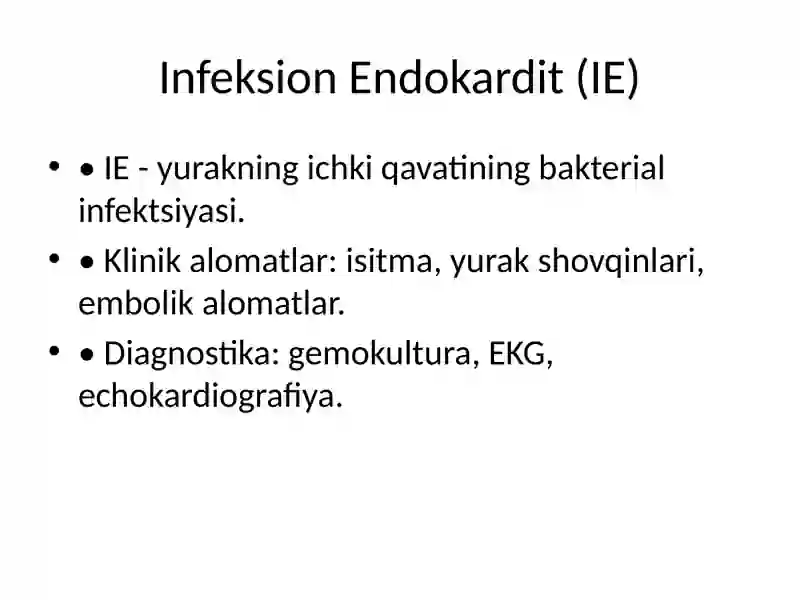 Infeksion Endokardit (IE)

• • IE - yurakning ichki qavatining bakterial infektsiyasi.

• • Klinik alomatlar: isitma, yurak shovqinlari, embolik alomatlar.

• • Diagnostika: gemokultura, EKG, echokardiografiya.